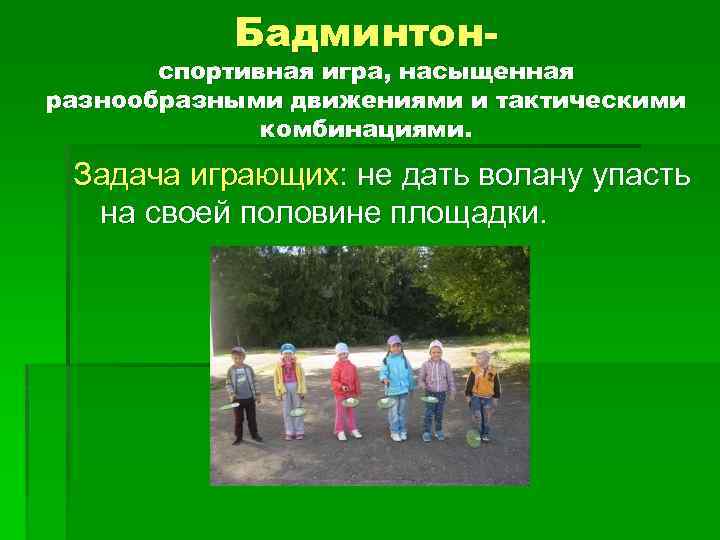 Бадминтон-
спортивная игра, насыщенная разнообразными движениями и тактическими комбинациями.

Задача играющих: не дать волану упасть на своей половине площадки.